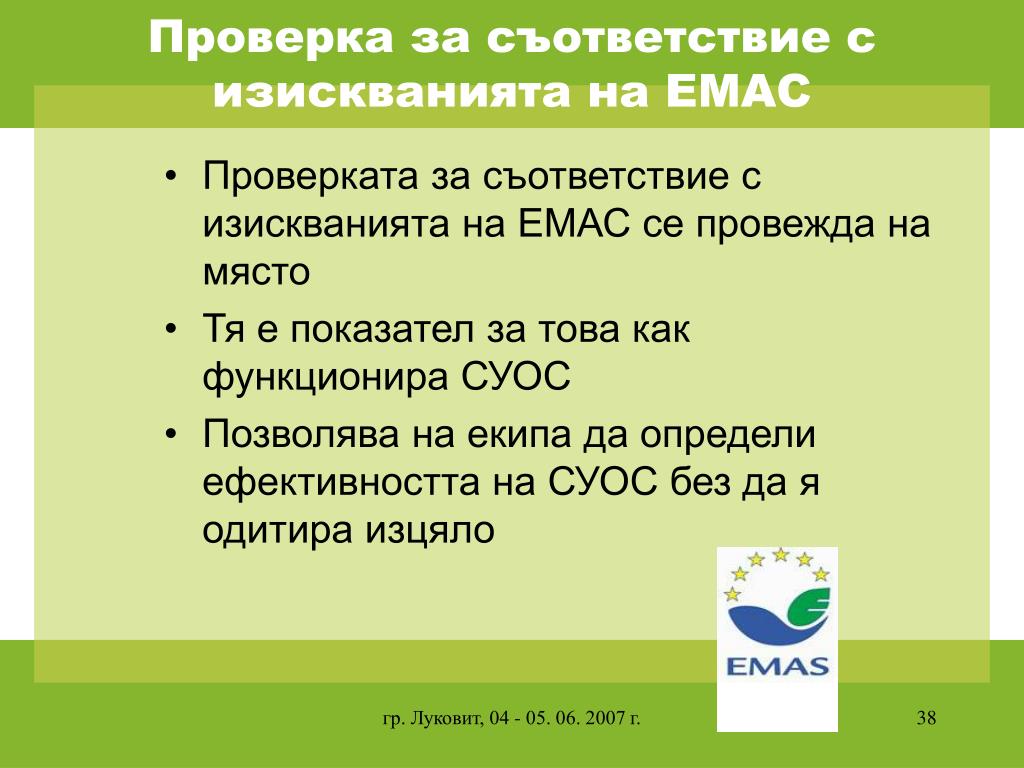 Проверка за съответствие с изискванията на ЕМАС

• Проверката за съответствие с изискванията на ЕМАС се провежда на място

• Тя е показател за това как функционира СУОС

• Позволява на екипа да определи ефективността на СУОС без да я одитира изцяло

EMAS

гр. Луковит, 04 - 05. 06. 2007 г.

38